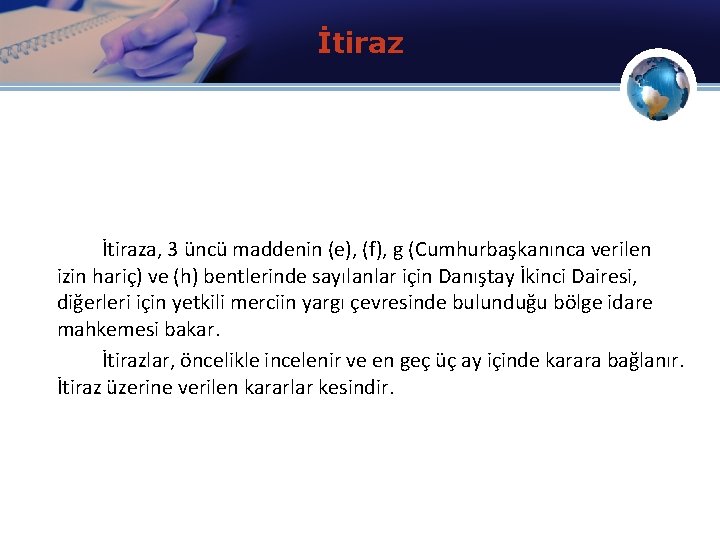 İtiraz

İtiraza, 3 üncü maddenin (e), (f), g (Cumhurbaşkanınca verilen izin hariç) ve (h) bentlerinde sayılanlar için Danıştay İkinci Dairesi, diğerleri için yetkili merciin yargı çevresinde bulunduğu bölge idare mahkemesi bakar.

İtirazlar, öncelikle incelenir ve en geç üç ay içinde karara bağlanır. İtiraz üzerine verilen kararlar kesindir.